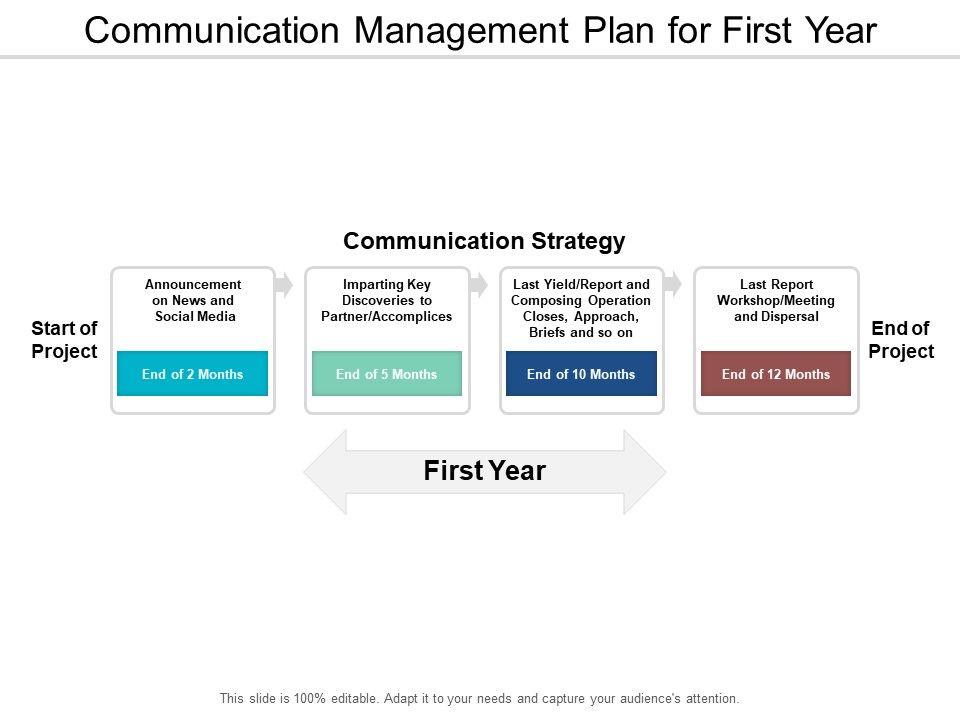 Communication Management Plan for First Year

Communication Strategy

Start of Project

Announcement on News and Social Media

End of 2 Months

Imparting Key Discoveries to Partner/Accomplices

End of 5 Months

Last Yield/Report and Composing Operation Closes, Approach, Briefs and so on

End of 10 Months

Last Report Workshop/Meeting and Dispersal

End of 12 Months

End of Project

First Year

This slide is 100% editable. Adapt it to your needs and capture your audience's attention.